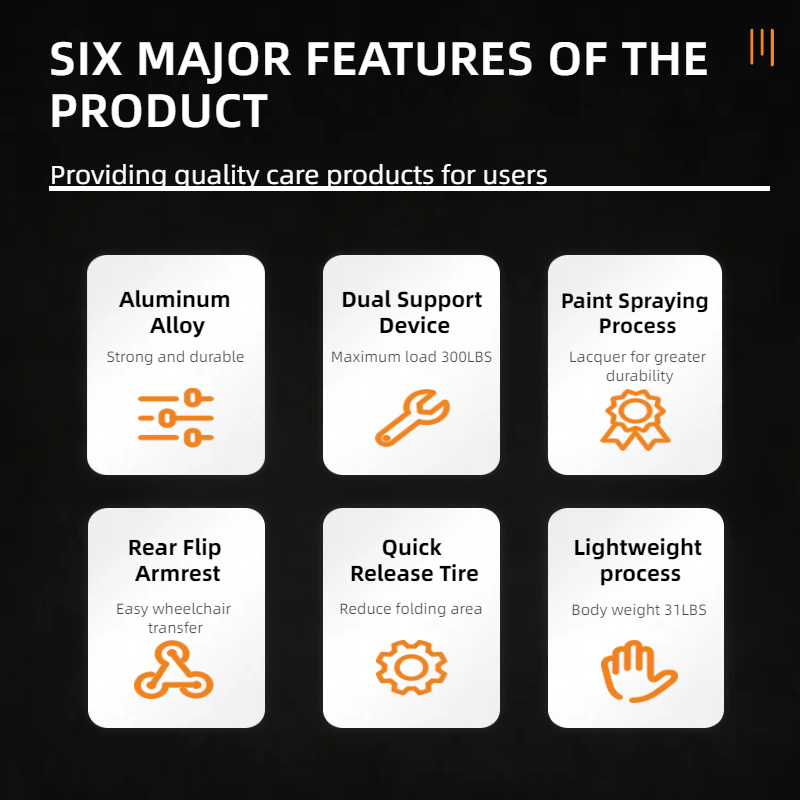 SIX MAJOR FEATURES OF THE PRODUCT

Providing quality care products for users

Aluminum Alloy
Strong and durable

Dual Support Device
Maximum load 300LBS

Paint Spraying Process
Lacquer for greater durability

Rear Flip Armrest
Easy wheelchair transfer

Quick Release Tire
Reduce folding area

Lightweight process
Body weight 31LBS